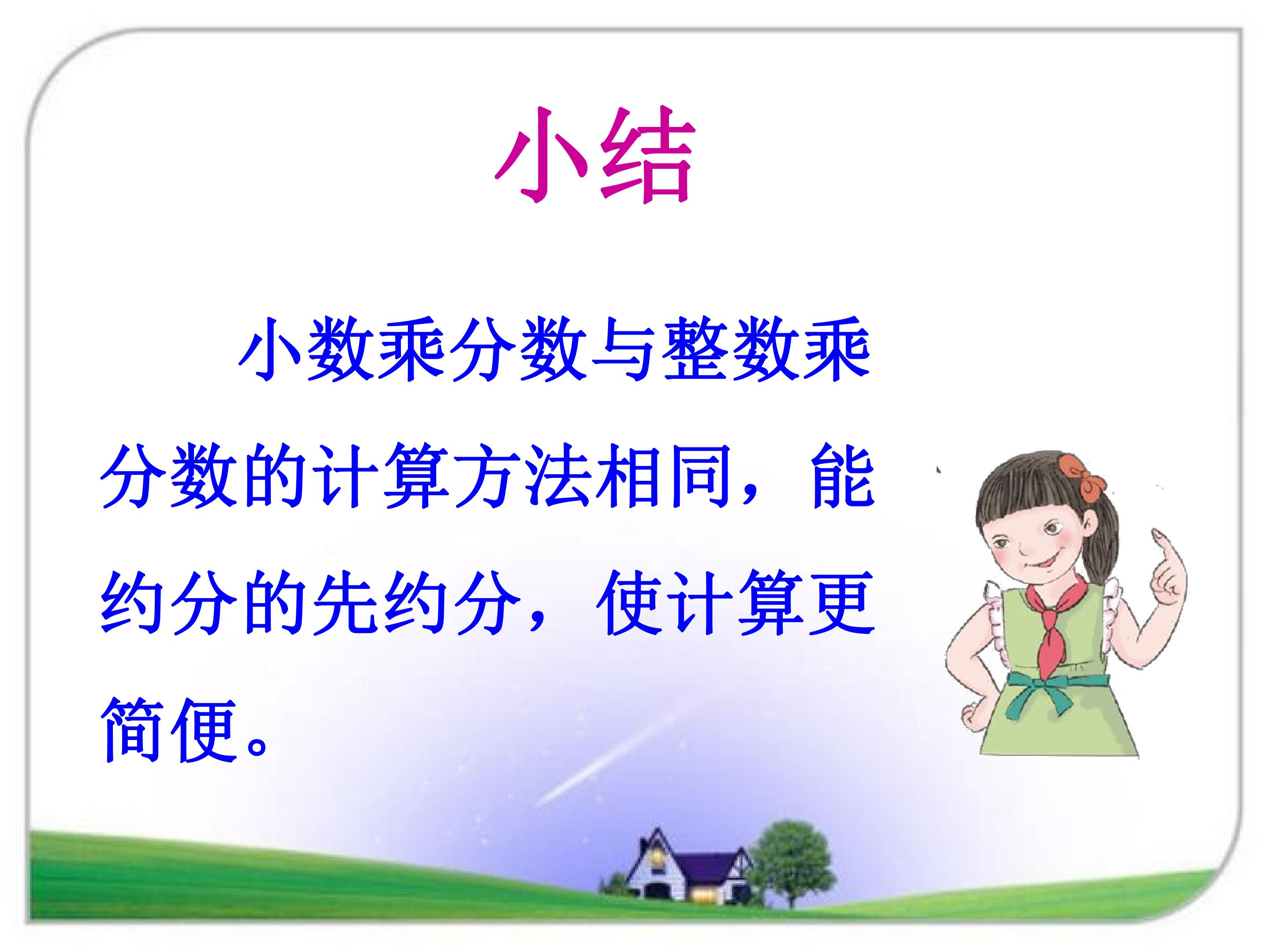 小结

小数乘分数与整数乘分数的计算方法相同，能约分的先约分，使计算更简便。